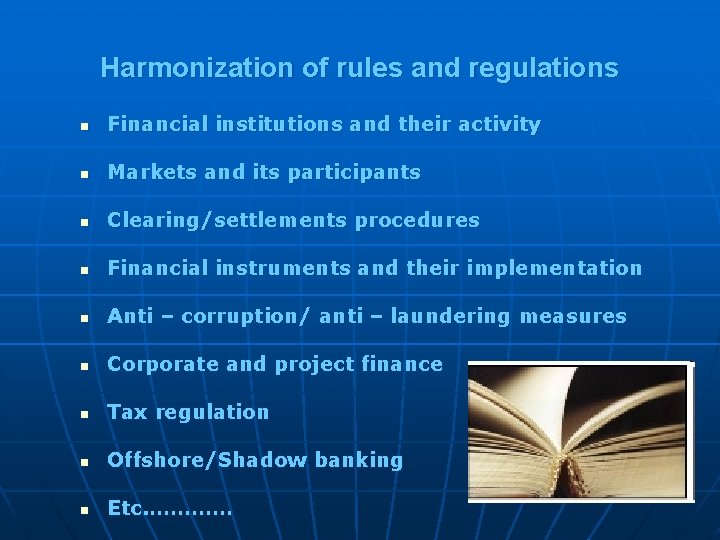 Harmonization of rules and regulations

- Financial institutions and their activity
- Markets and its participants
- Clearing/settlements procedures
- Financial instruments and their implementation
- Anti – corruption/ anti – laundering measures
- Corporate and project finance
- Tax regulation
- Offshore/Shadow banking
- Etc…………